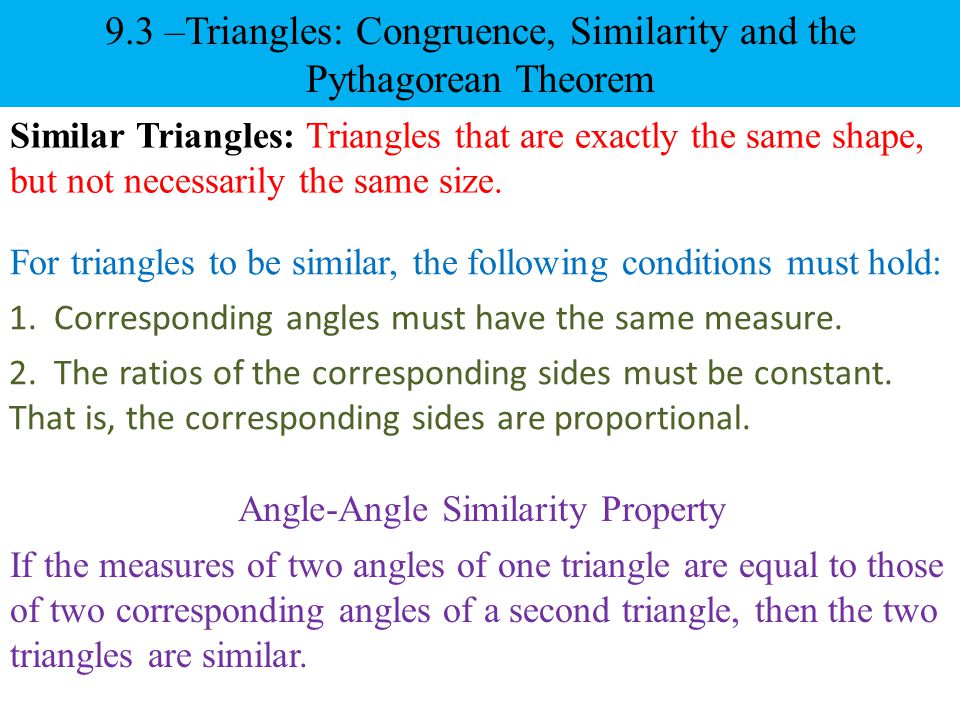 9.3 –Triangles: Congruence, Similarity and the Pythagorean Theorem

Similar Triangles: Triangles that are exactly the same shape, but not necessarily the same size.

For triangles to be similar, the following conditions must hold:

1. Corresponding angles must have the same measure.

2. The ratios of the corresponding sides must be constant. That is, the corresponding sides are proportional.

Angle-Angle Similarity Property

If the measures of two angles of one triangle are equal to those of two corresponding angles of a second triangle, then the two triangles are similar.